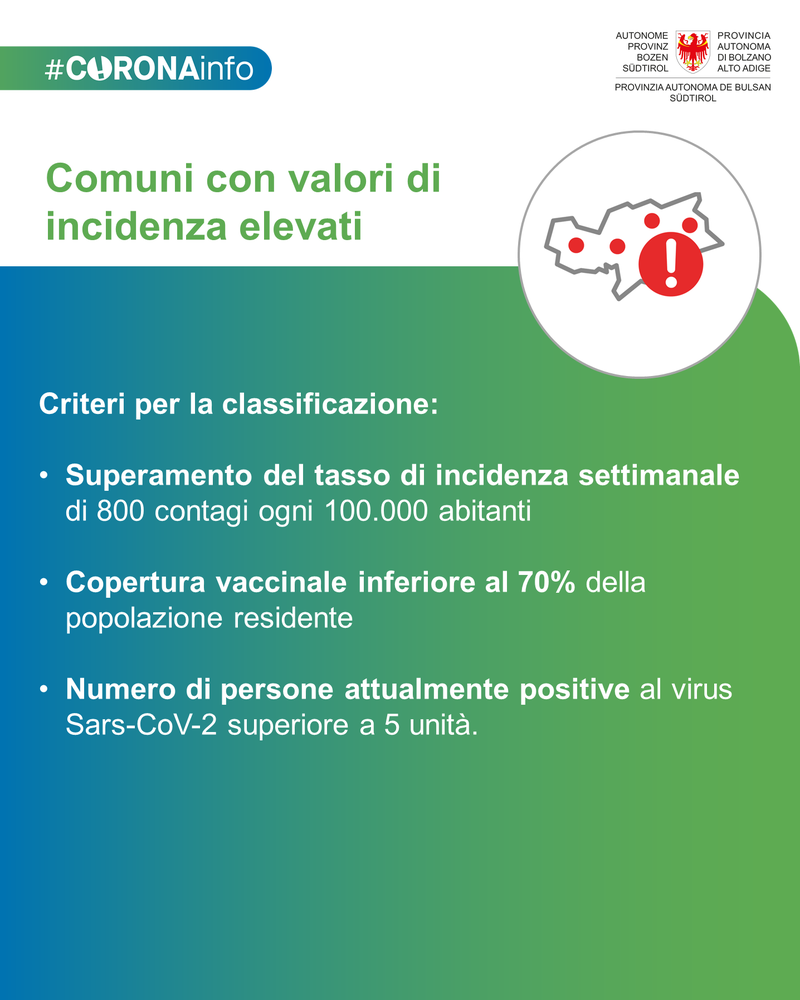 #CORONAinfo

AUTONOME PROVINZ BOZEN SÜDTIROL
PROVINCIA AUTONOMA DI BOLZANO ALTO ADIGE
PROVINZIA AUTONOMA DE BULSAN SÜDTIROL

Comuni con valori di incidenza elevati

Criteri per la classificazione:

• Superamento del tasso di incidenza settimanale di 800 contagi ogni 100.000 abitanti

• Copertura vaccinale inferiore al 70% della popolazione residente

• Numero di persone attualmente positive al virus Sars-CoV-2 superiore a 5 unità.